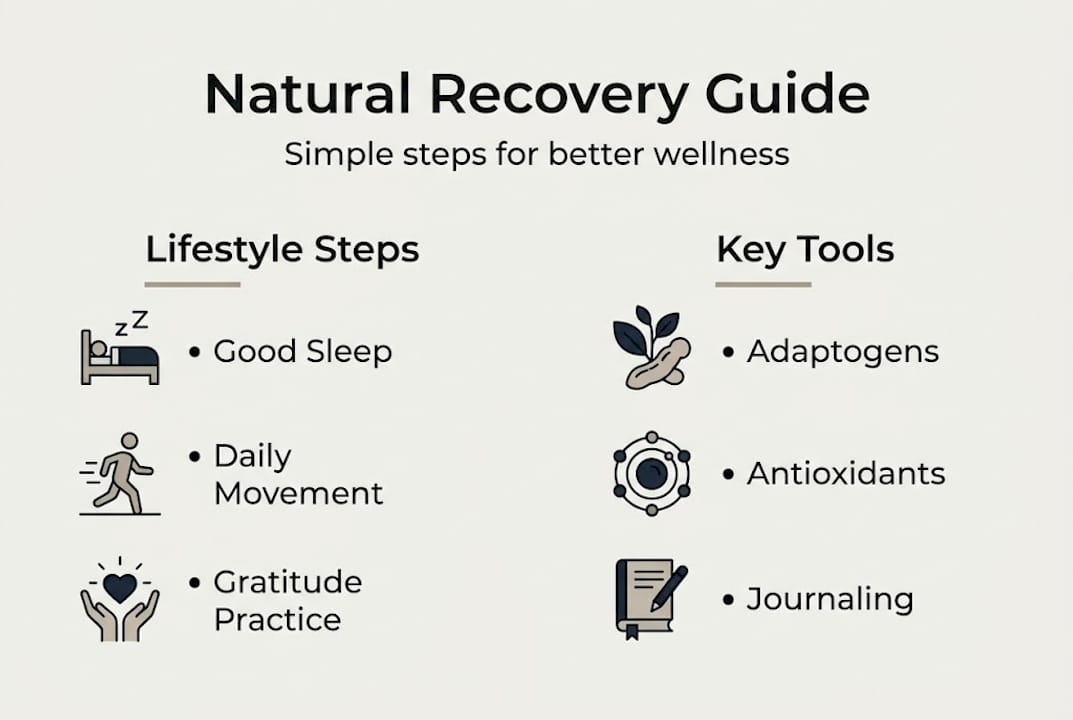 Natural Recovery Guide

Simple steps for better wellness

Lifestyle Steps

zZ

• Good Sleep

• Daily Movement

• Gratitude Practice

Key Tools

• Adaptogens

• Antioxidants

• Journaling